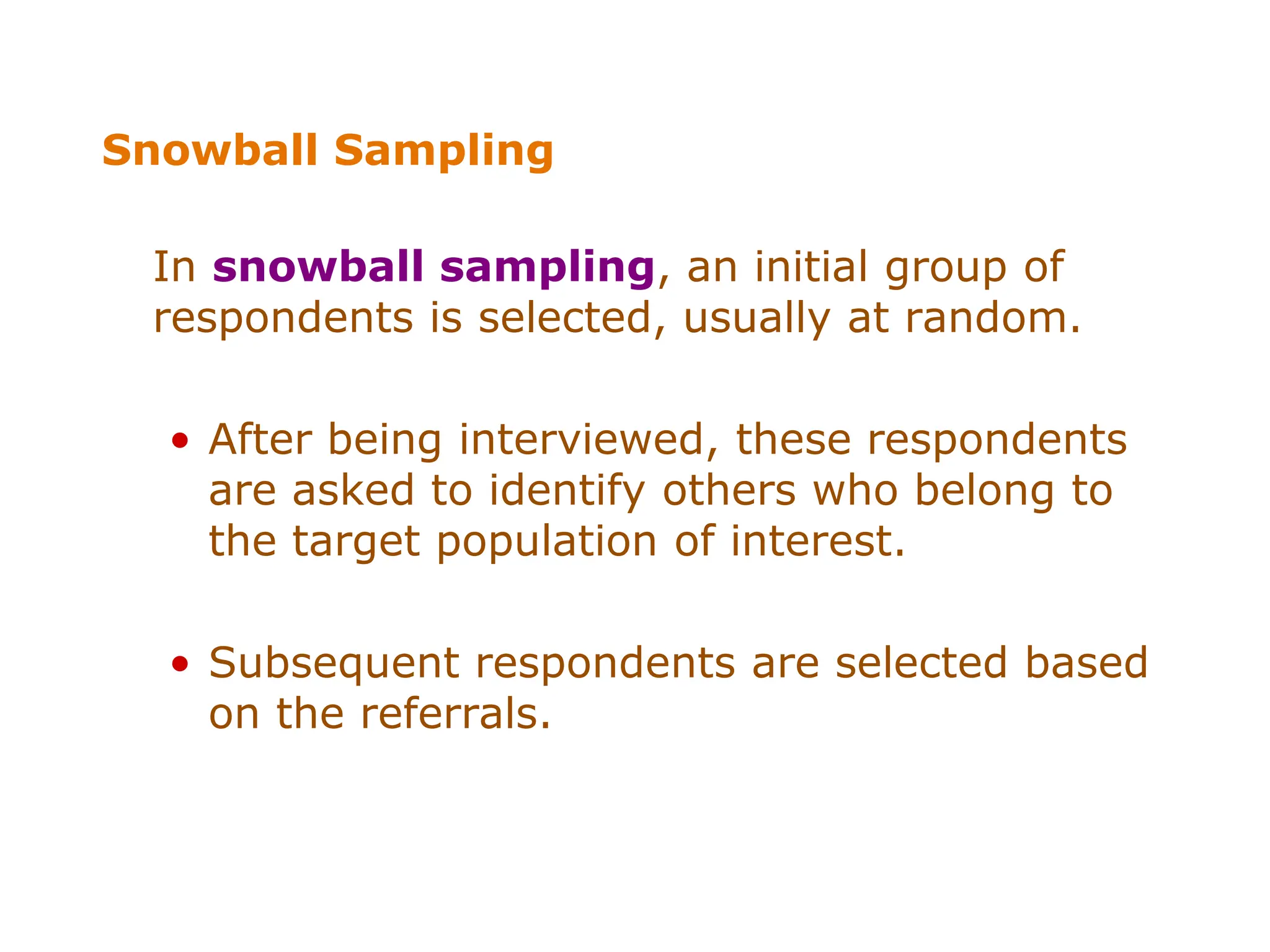 Snowball Sampling

In snowball sampling, an initial group of respondents is selected, usually at random.

• After being interviewed, these respondents are asked to identify others who belong to the target population of interest.

• Subsequent respondents are selected based on the referrals.